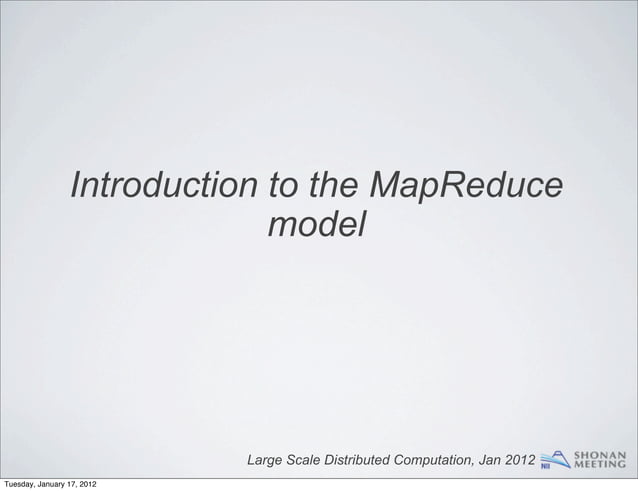 Introduction to the MapReduce model

Large Scale Distributed Computation, Jan 2012

NII SHONAN MEETING

Tuesday, January 17, 2012